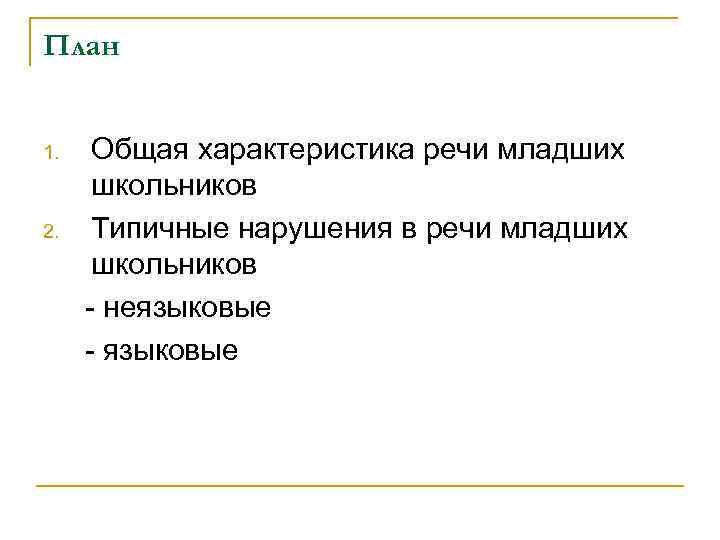 План

1. Общая характеристика речи младших школьников
2. Типичные нарушения в речи младших школьников

- неязыковые

- языковые